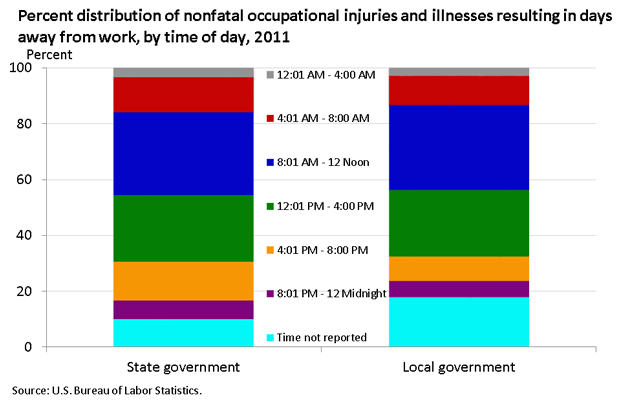 Percent distribution of nonfatal occupational injuries and illnesses resulting in days away from work, by time of day, 2011

Percent

100
80
60
40
20
0

12:01 AM - 4:00 AM
4:01 AM - 8:00 AM
8:01 AM - 12 Noon
12:01 PM - 4:00 PM
4:01 PM - 8:00 PM
8:01 PM - 12 Midnight
Time not reported

State government
Local government

Source: U.S. Bureau of Labor Statistics.